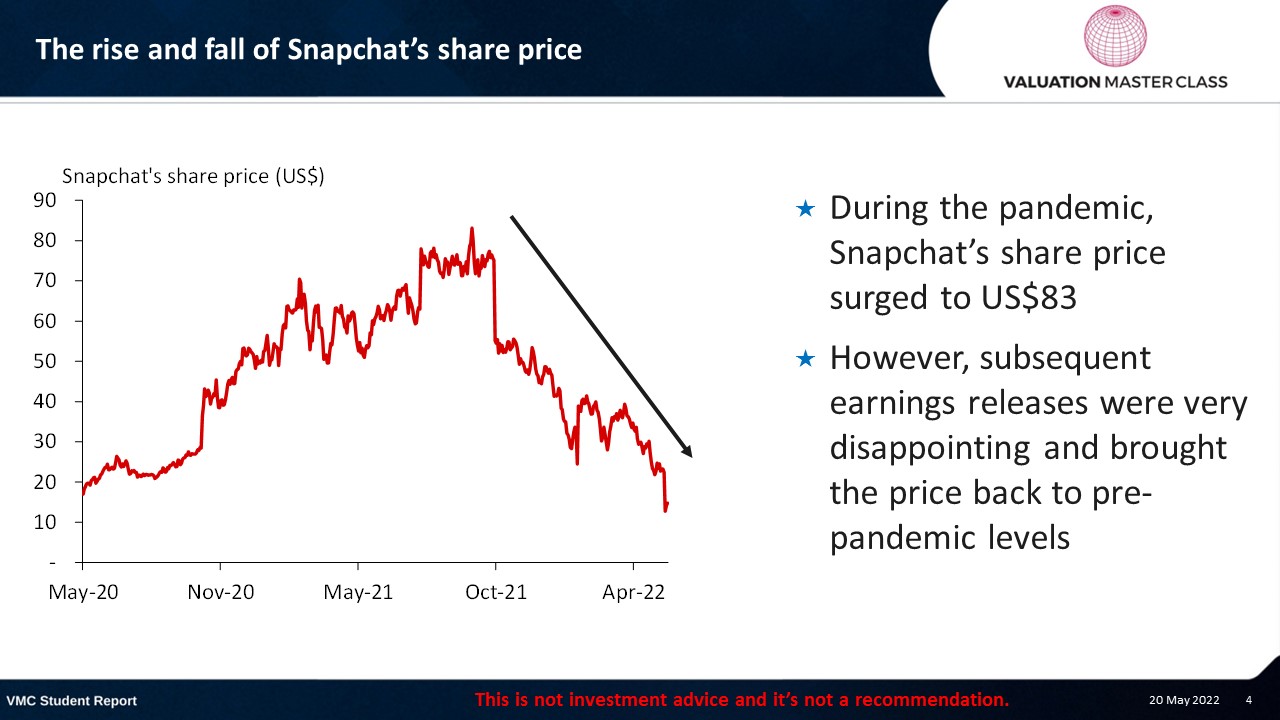 The rise and fall of Snapchat's share price

VALUATION MASTER CLASS

Snapchat's share price (US$)

90
80
70
60
50
40
30
20
10
-

May-20 Nov-20 May-21 Oct-21 Apr-22

★ During the pandemic, Snapchat's share price surged to US$83

★ However, subsequent earnings releases were very disappointing and brought the price back to pre-pandemic levels

VMC Student Report

This is not investment advice and it's not a recommendation.

20 May 2022 4